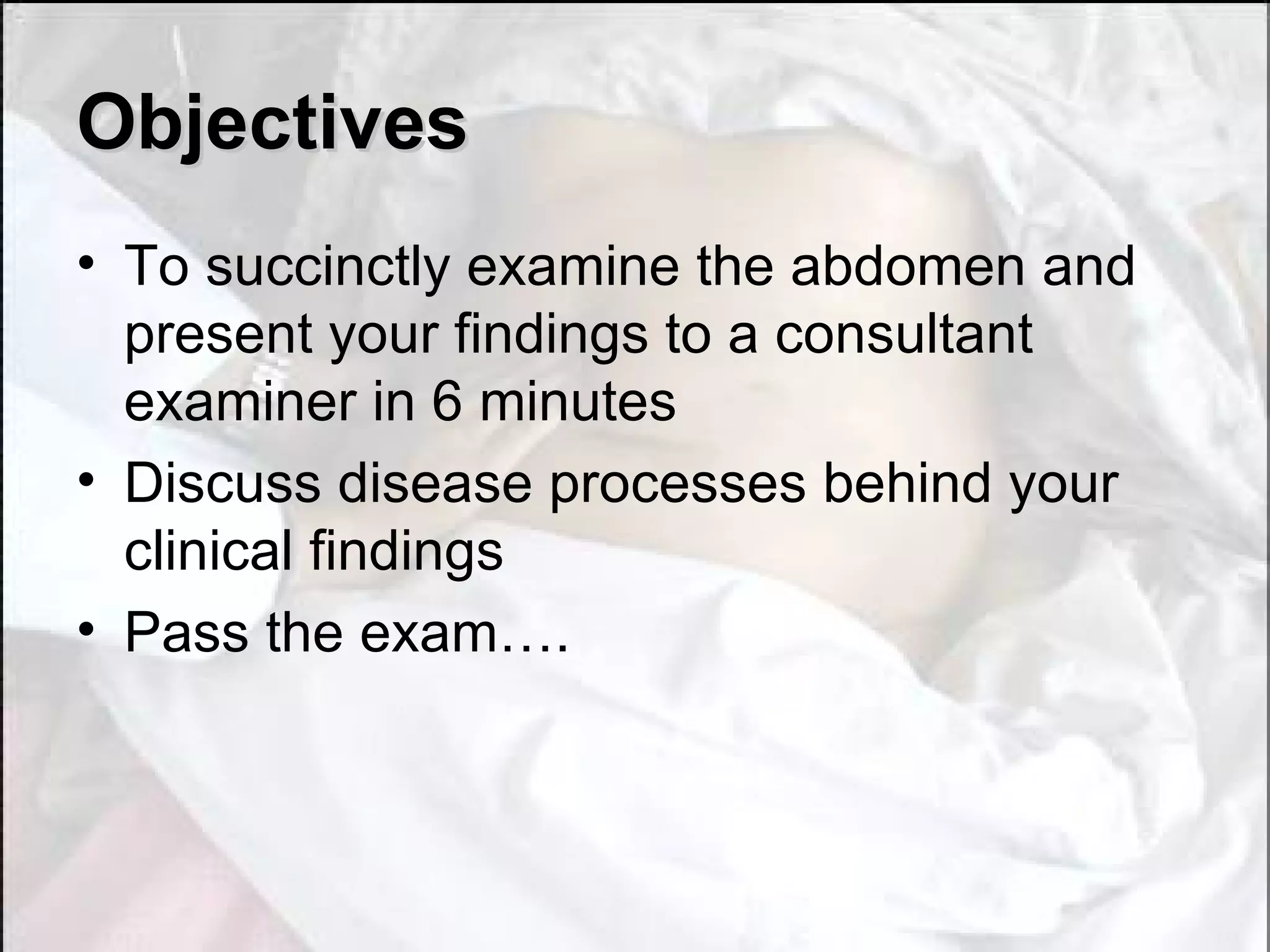 Objectives

• To succinctly examine the abdomen and present your findings to a consultant examiner in 6 minutes
• Discuss disease processes behind your clinical findings
• Pass the exam….